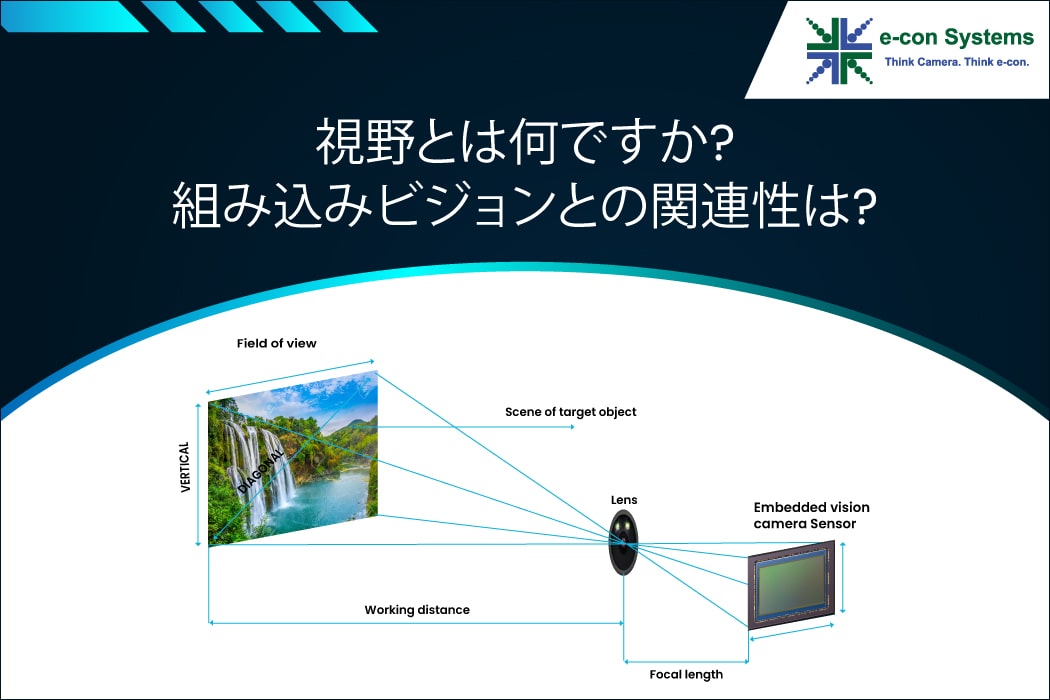 e-con Systems
Think Camera. Think e-con.

視野とは何ですか?
組み込みビジョンとの関連性は?

Field of view

Scene of target object

VERTICAL

DIAGONAL

Lens

Embedded vision camera Sensor

Working distance

Focal length